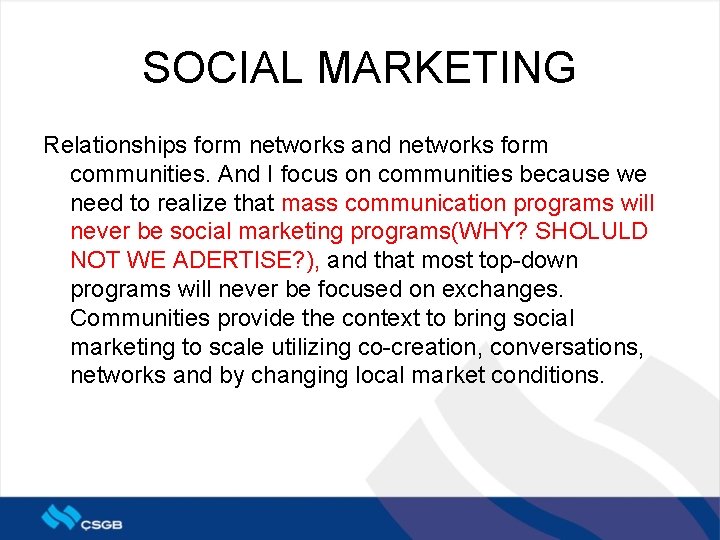 SOCIAL MARKETING

Relationships form networks and networks form communities. And I focus on communities because we need to realize that mass communication programs will never be social marketing programs(WHY? SHOLULD NOT WE ADERTISE?), and that most top-down programs will never be focused on exchanges. Communities provide the context to bring social marketing to scale utilizing co-creation, conversations, networks and by changing local market conditions.

ÇSGB